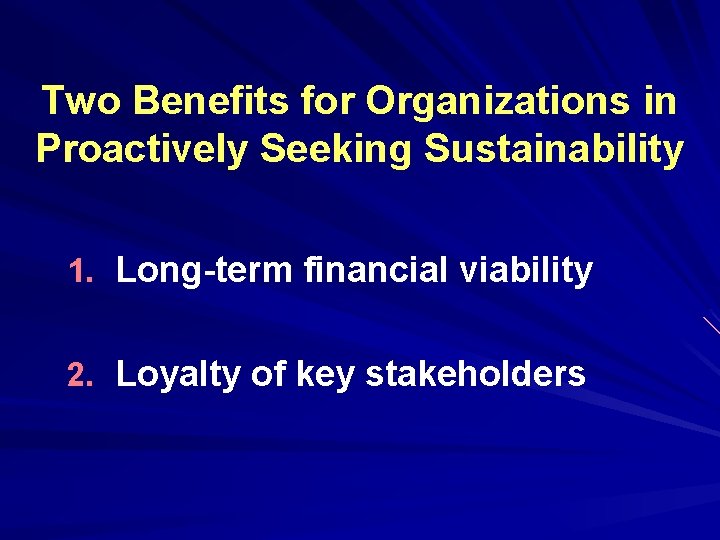 Two Benefits for Organizations in Proactively Seeking Sustainability

1. Long-term financial viability

2. Loyalty of key stakeholders